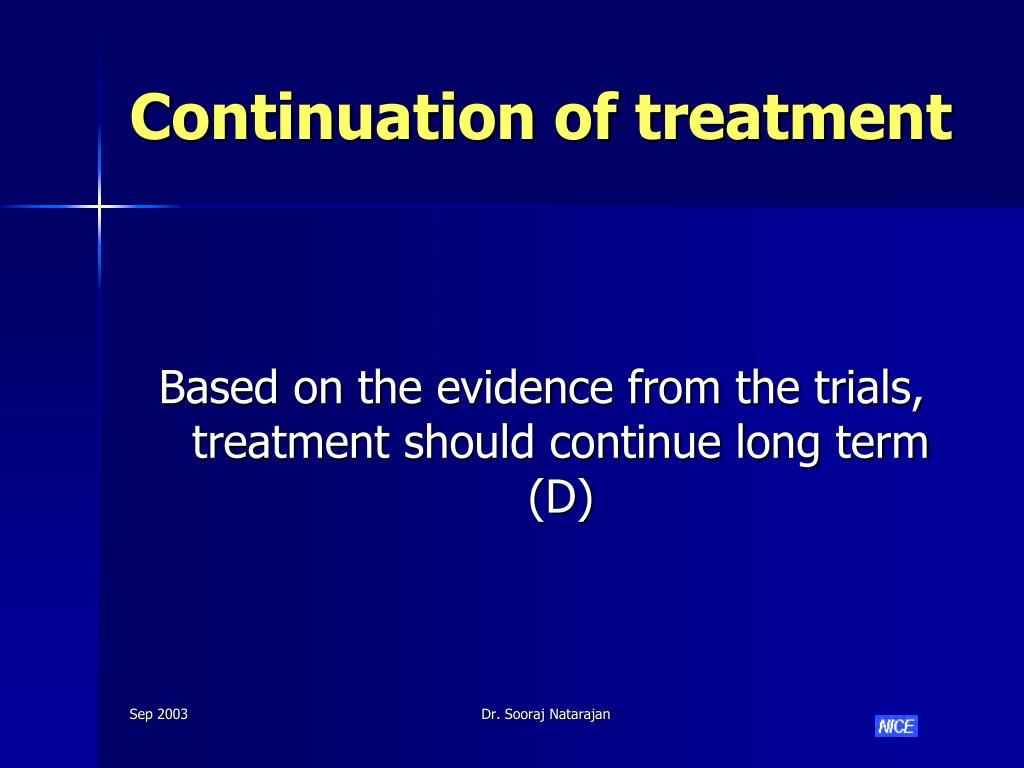 Continuation of treatment

Based on the evidence from the trials, treatment should continue long term (D)

Sep 2003

Dr. Sooraj Natarajan

NICE